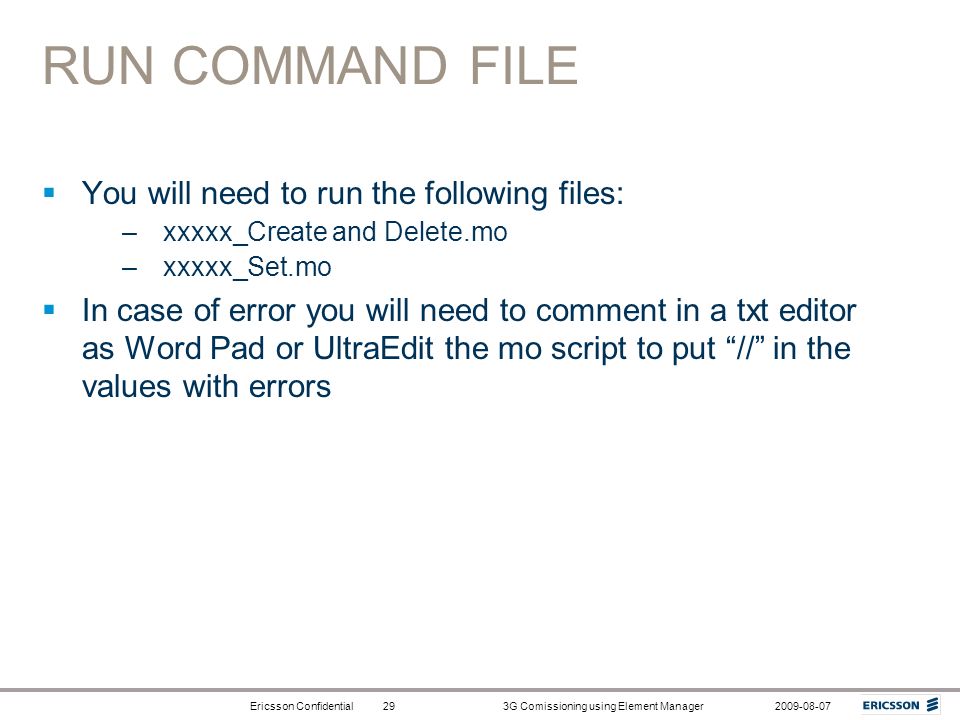 RUN COMMAND FILE

▪ You will need to run the following files:
– xxxxx_Create and Delete.mo
– xxxxx_Set.mo

▪ In case of error you will need to comment in a txt editor as Word Pad or UltraEdit the mo script to put “//” in the values with errors

Ericsson Confidential 29 3G Comissioning using Element Manager 2009-08-07 ERICSSON